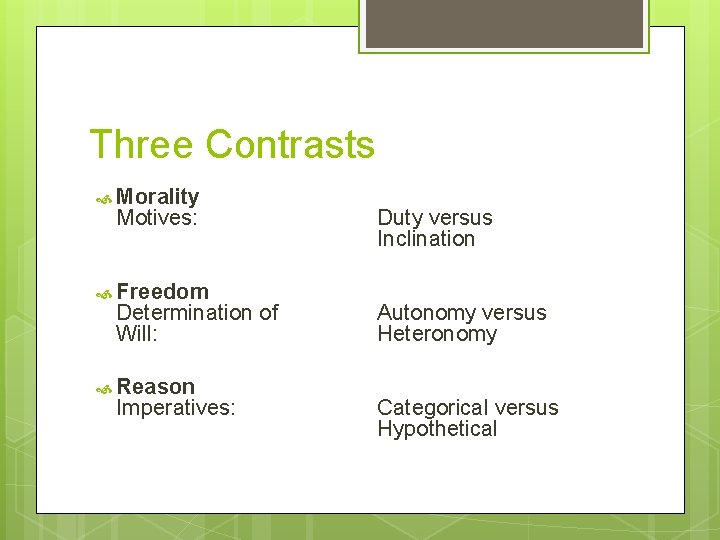 Three Contrasts

Morality
Motives: Duty versus Inclination

Freedom
Determination of Will: Autonomy versus Heteronomy

Reason
Imperatives: Categorical versus Hypothetical